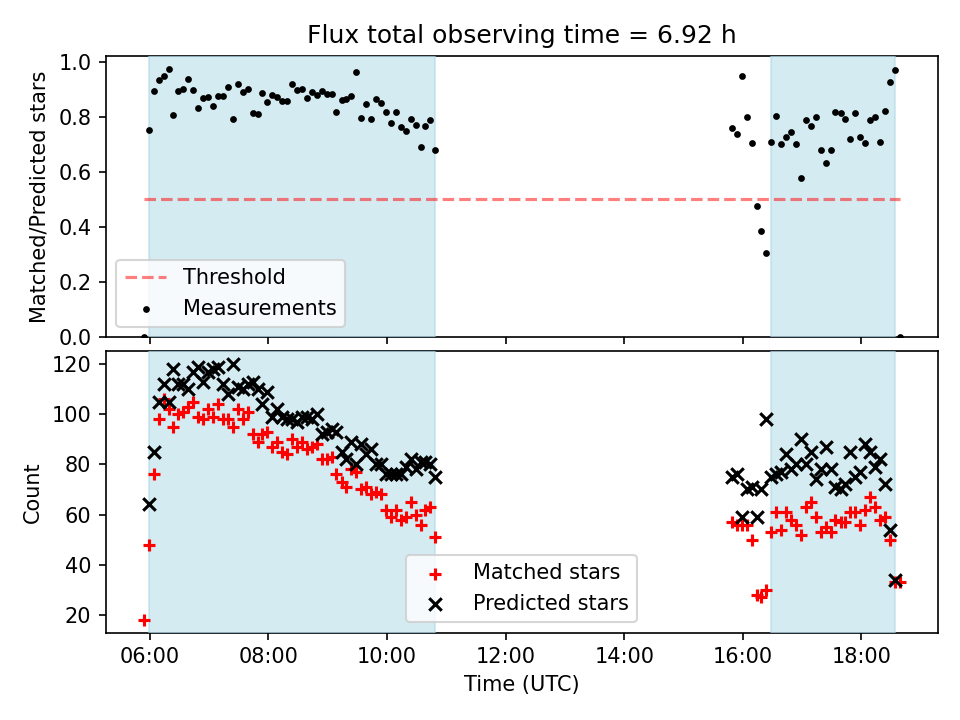 Flux total observing time = 6.92 h

Matched/Predicted stars

1.0
0.8
0.6
0.4
0.2
0.0

Threshold
Measurements

Count

120
100
80
60
40
20

Matched stars
Predicted stars

06:00
08:00
10:00
12:00
14:00
16:00
18:00

Time (UTC)